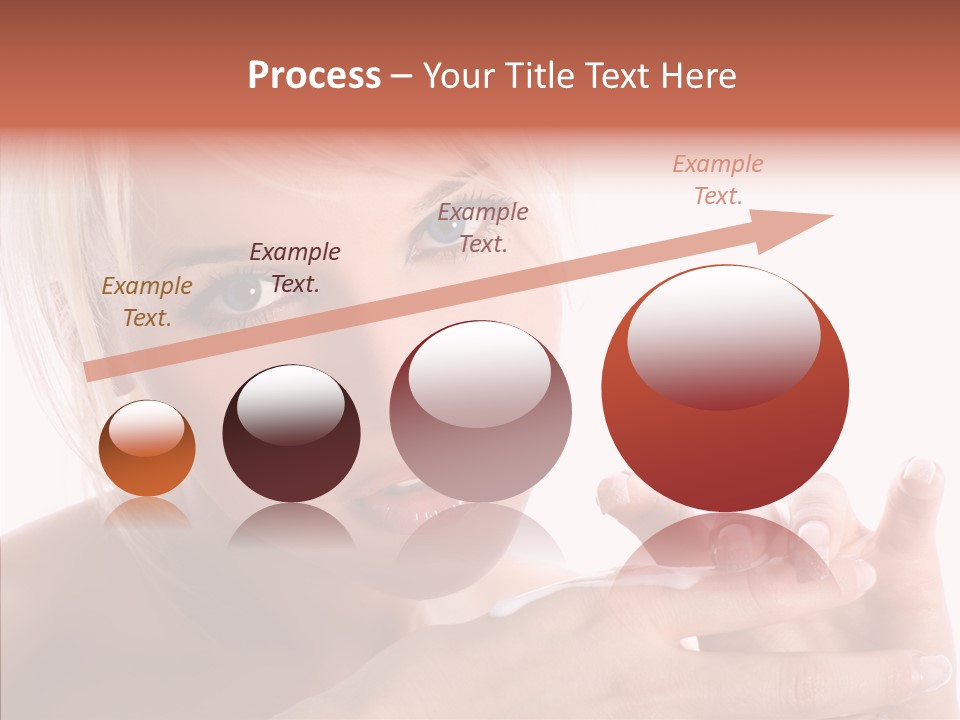 Process – Your Title Text Here

Example Text.

Example Text.

Example Text.

Example Text.